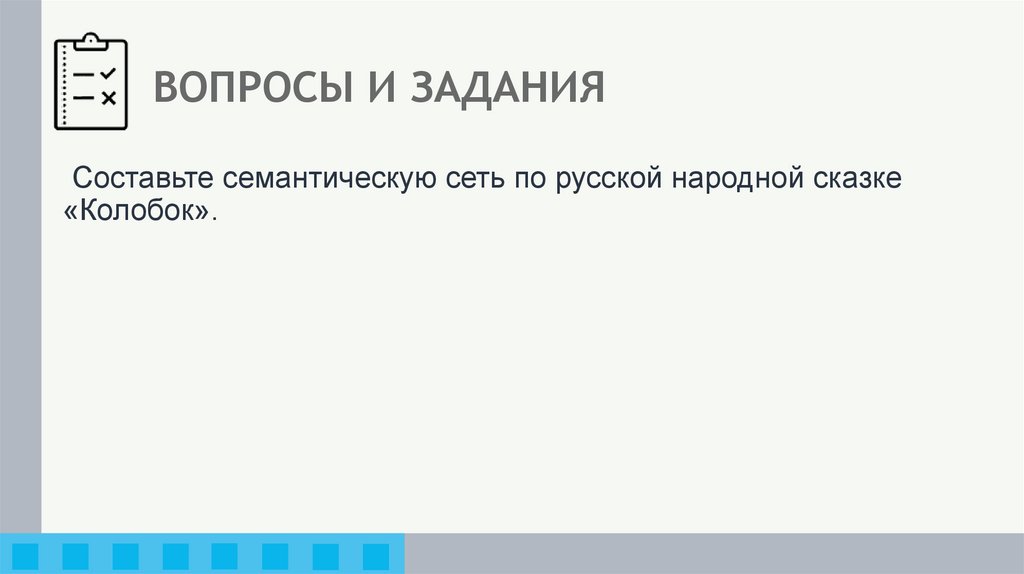 ВОПРОСЫ И ЗАДАНИЯ

Составьте семантическую сеть по русской народной сказке «Колобок».